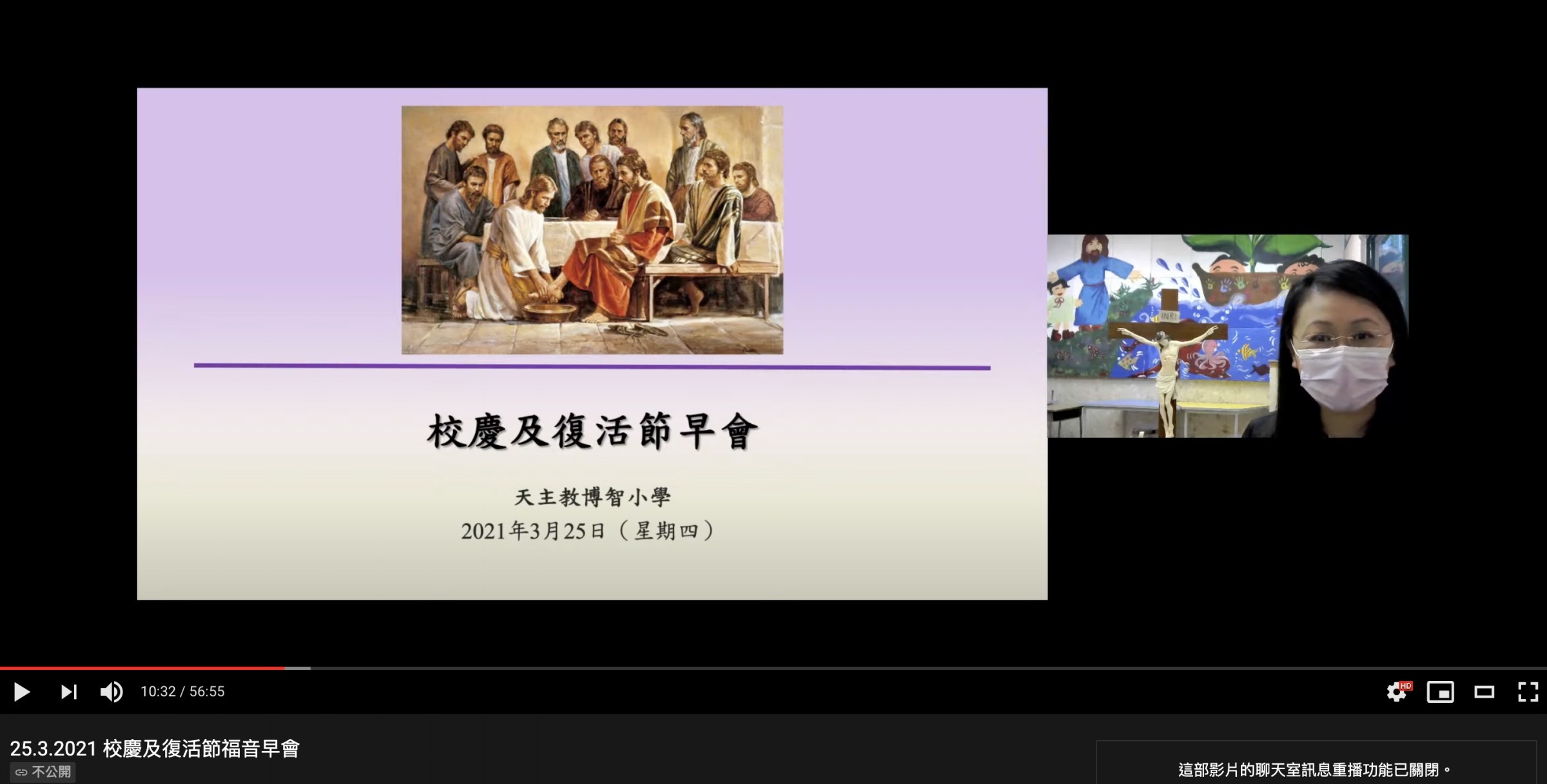 校慶及復活節早會

天主教博智小學
2021年3月25日（星期四）

INRI

10:32 / 56:55

HD

25.3.2021 校慶及復活節福音早會
不公開

這部影片的聊天室訊息重播功能已關閉。